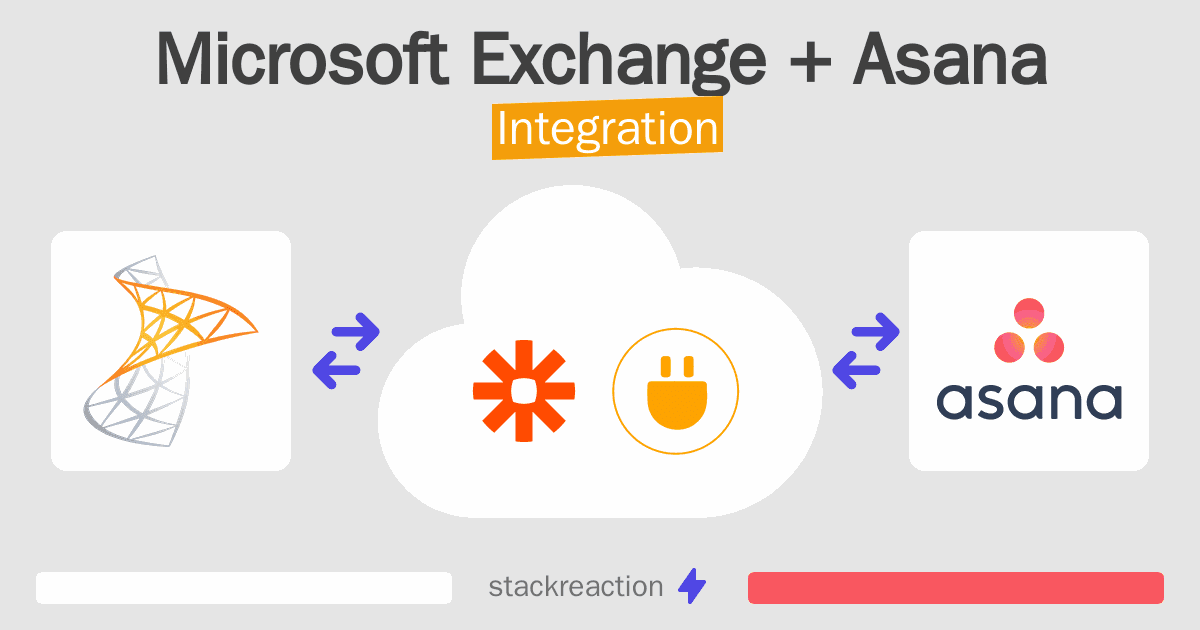 Microsoft Exchange + Asana

Integration

asana

stackreaction